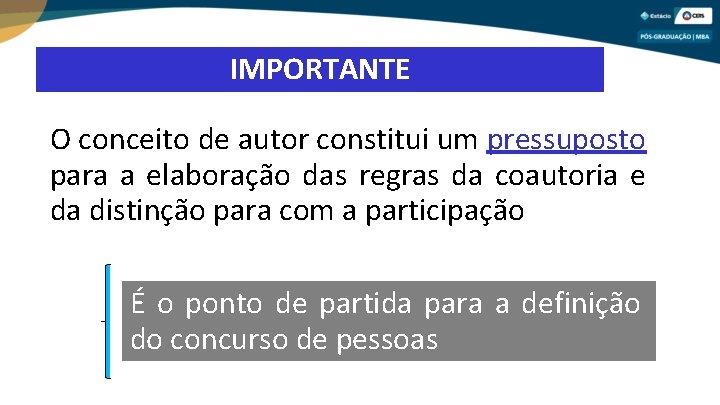 Estácio CERS

PÓS-GRADUAÇÃO | MBA

IMPORTANTE

O conceito de autor constitui um pressuposto para a elaboração das regras da coautoria e da distinção para com a participação

É o ponto de partida para a definição do concurso de pessoas